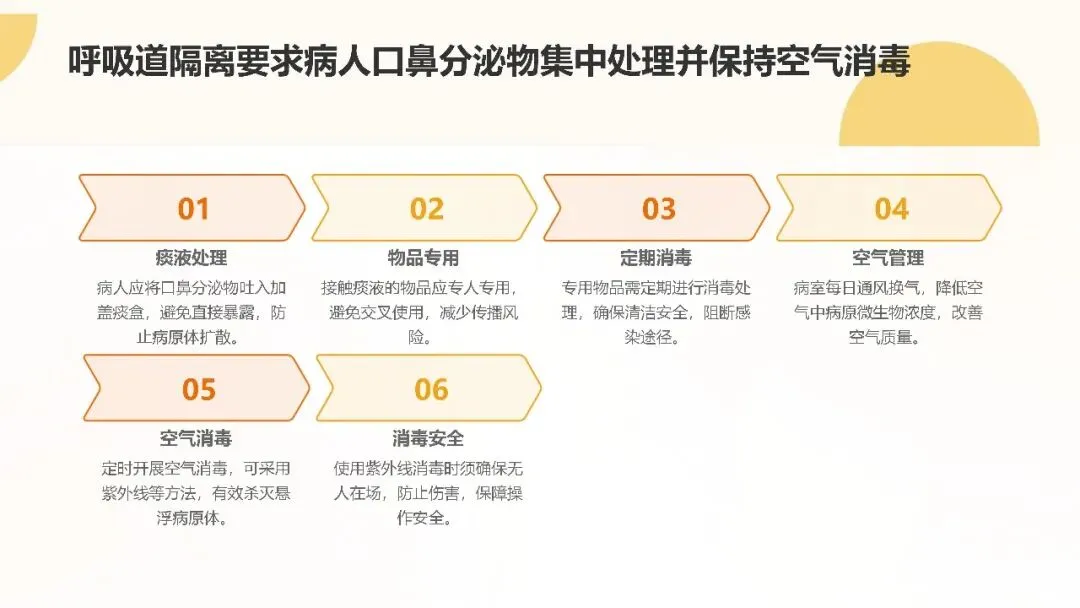 呼吸道隔离要求病人口鼻分泌物集中处理并保持空气消毒

01

痰液处理

病人应将口鼻分泌物吐入加盖痰盒，避免直接暴露，防止病原体扩散。

02

物品专用

接触痰液的物品应专人专用，避免交叉使用，减少传播风险。

03

定期消毒

专用物品需定期进行消毒处理，确保清洁安全，阻断感染途径。

04

空气管理

病室每日通风换气，降低空气中病原微生物浓度，改善空气质量。

05

空气消毒

定时开展空气消毒，可采用紫外线等方法，有效杀灭悬浮病原体。

06

消毒安全

使用紫外线消毒时须确保无人在场，防止伤害，保障操作安全。